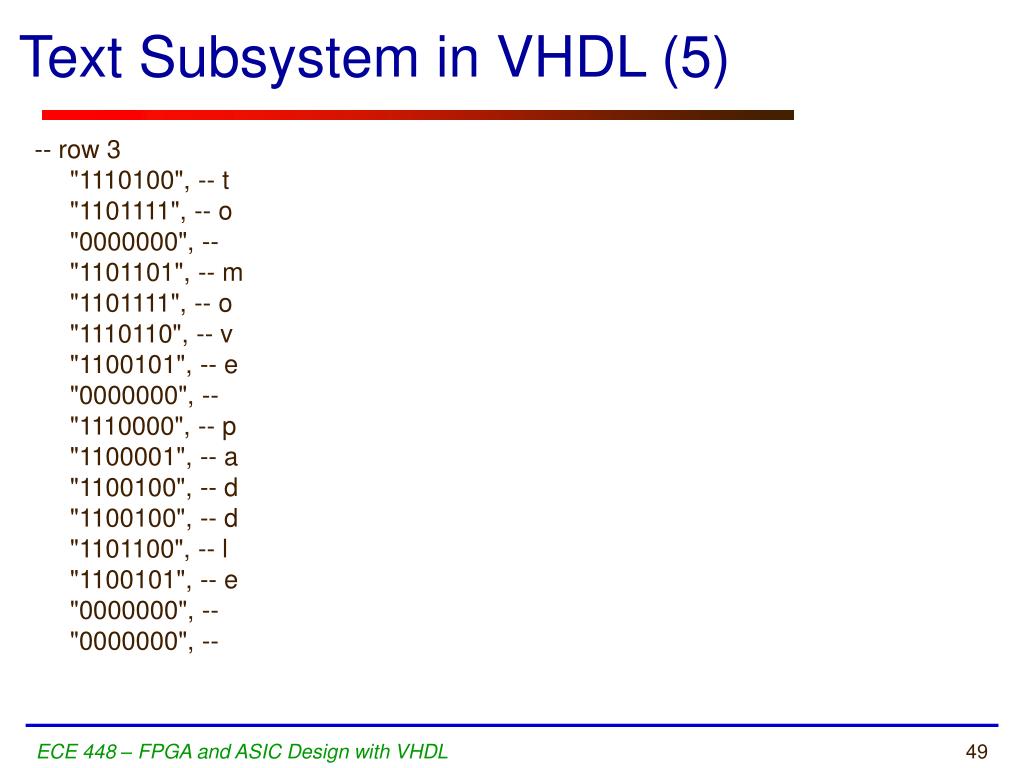 Text Subsystem in VHDL (5)

-- row 3
"1110100", -- t
"1101111", -- o
"0000000", --
"1101101", -- m
"1101111", -- o
"1110110", -- v
"1100101", -- e
"0000000", --
"1110000", -- p
"1100001", -- a
"1100100", -- d
"1100100", -- d
"1101100", -- l
"1100101", -- e
"0000000", --
"0000000", --

ECE 448 – FPGA and ASIC Design with VHDL

49